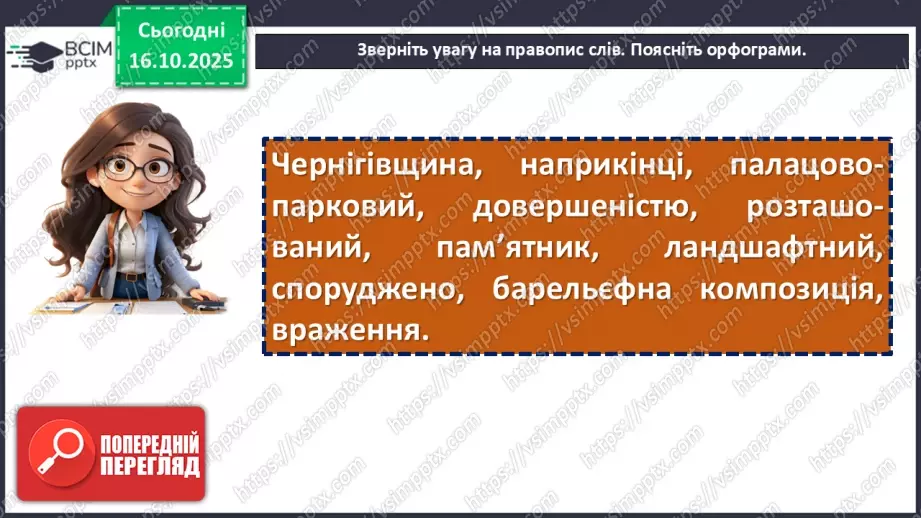 ВСІМ pptx

Сьогодні 16.10.2025

Зверніть увагу на правопис слів. Поясніть орфограми.

Чернігівщина, наприкінці, палацово-парковий, довершеністю, розташований, пам'ятник, ландшафтний, споруджено, барельєфна композиція, враження.

ПОПЕРЕДНІЙ ПЕРЕГЛЯД

https://vsimpptx.com